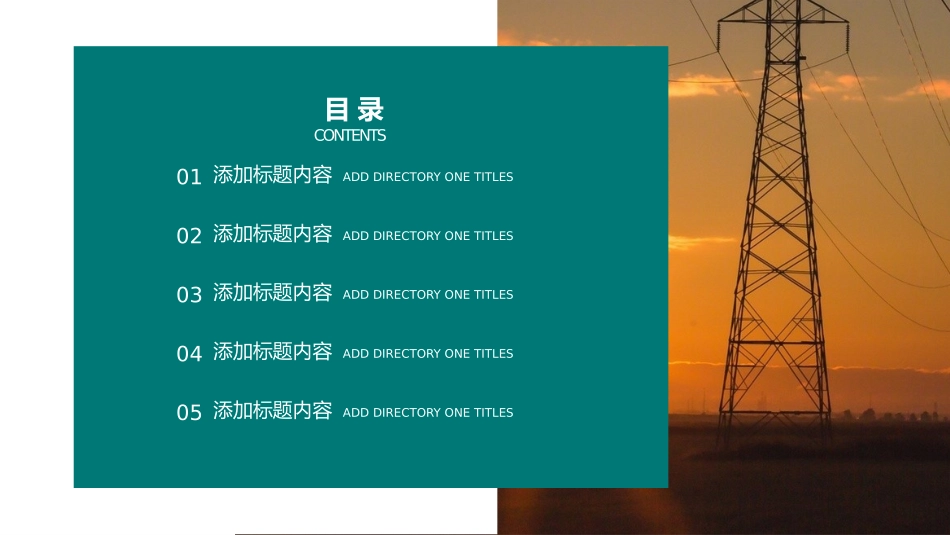 目录
CONTENTS

01 添加标题内容 ADD DIRECTORY ONE TITLES

02 添加标题内容 ADD DIRECTORY ONE TITLES

03 添加标题内容 ADD DIRECTORY ONE TITLES

04 添加标题内容 ADD DIRECTORY ONE TITLES

05 添加标题内容 ADD DIRECTORY ONE TITLES